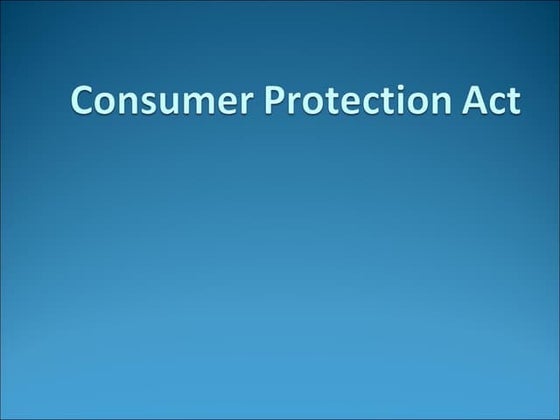 Consumer Protection Act